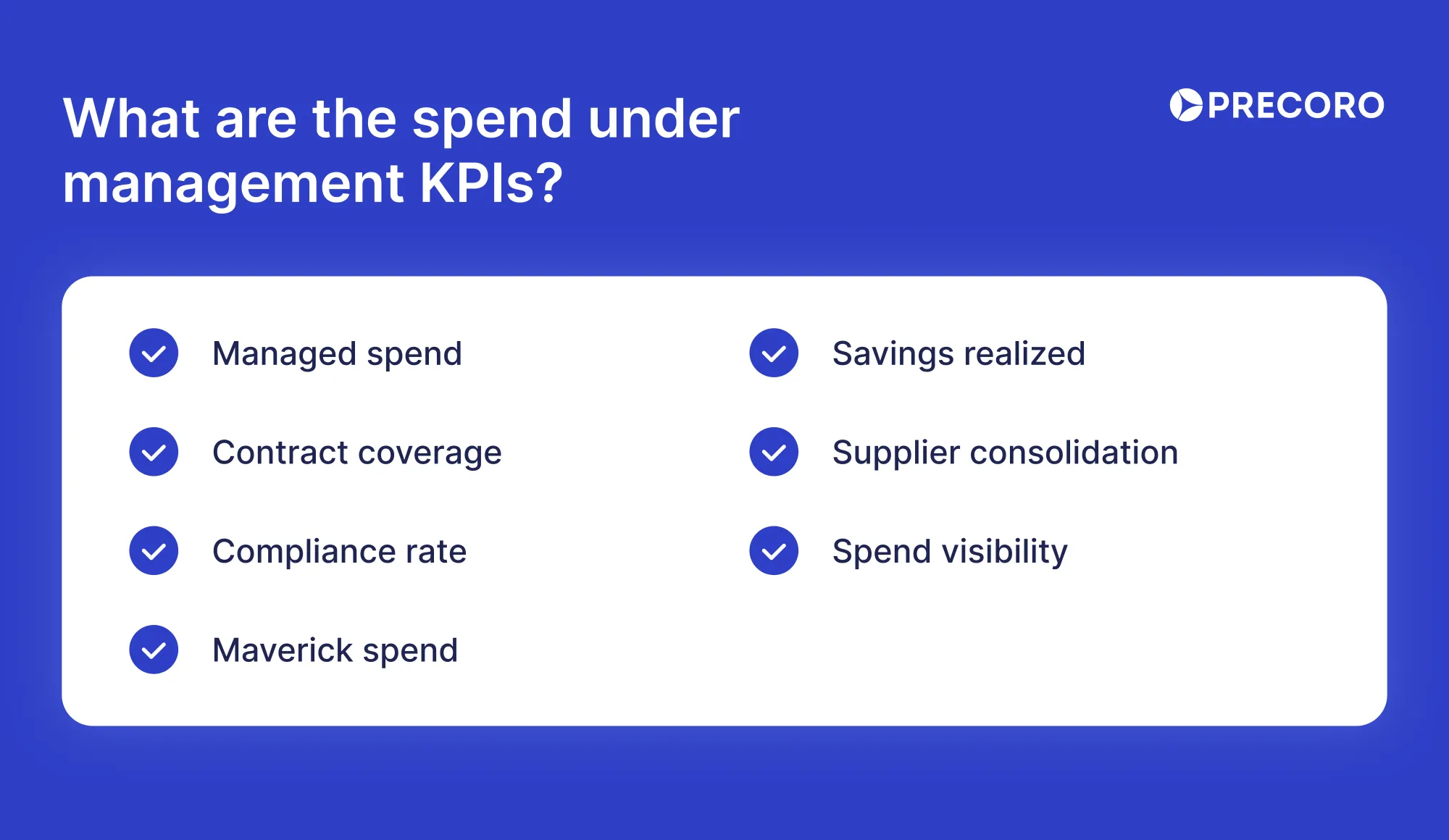 What are the spend under management KPIs?

PRECORO

Managed spend

Contract coverage

Compliance rate

Maverick spend

Savings realized

Supplier consolidation

Spend visibility